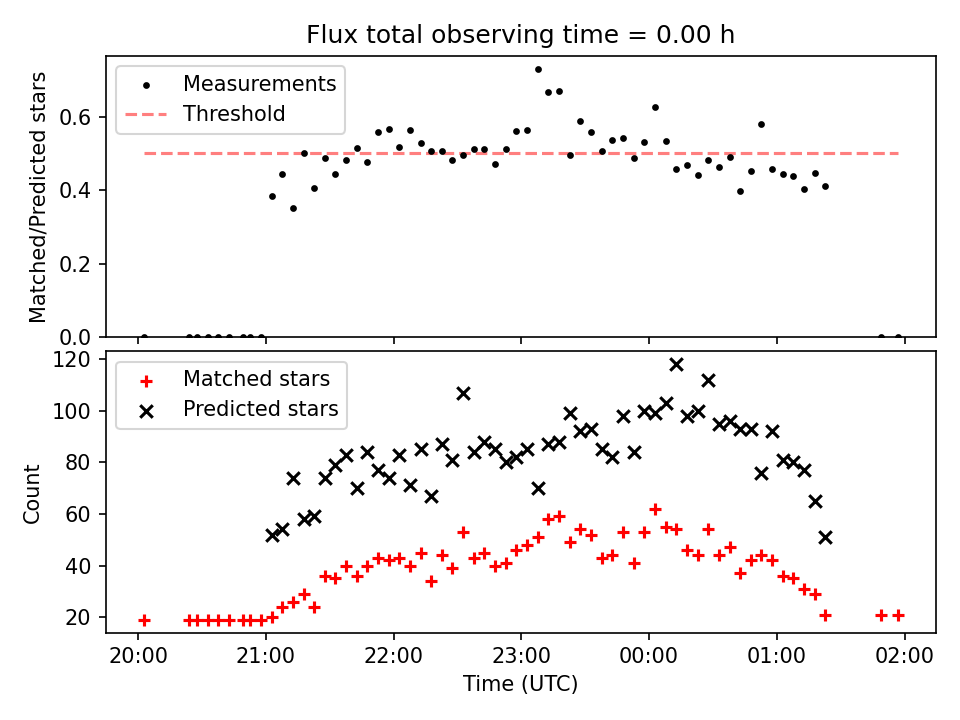 Flux total observing time = 0.00 h

Measurements
Threshold

Matched/Predicted stars

0.6
0.4
0.2
0.0

Matched stars
Predicted stars

Count

120
100
80
60
40
20

20:00
21:00
22:00
23:00
00:00
01:00
02:00

Time (UTC)